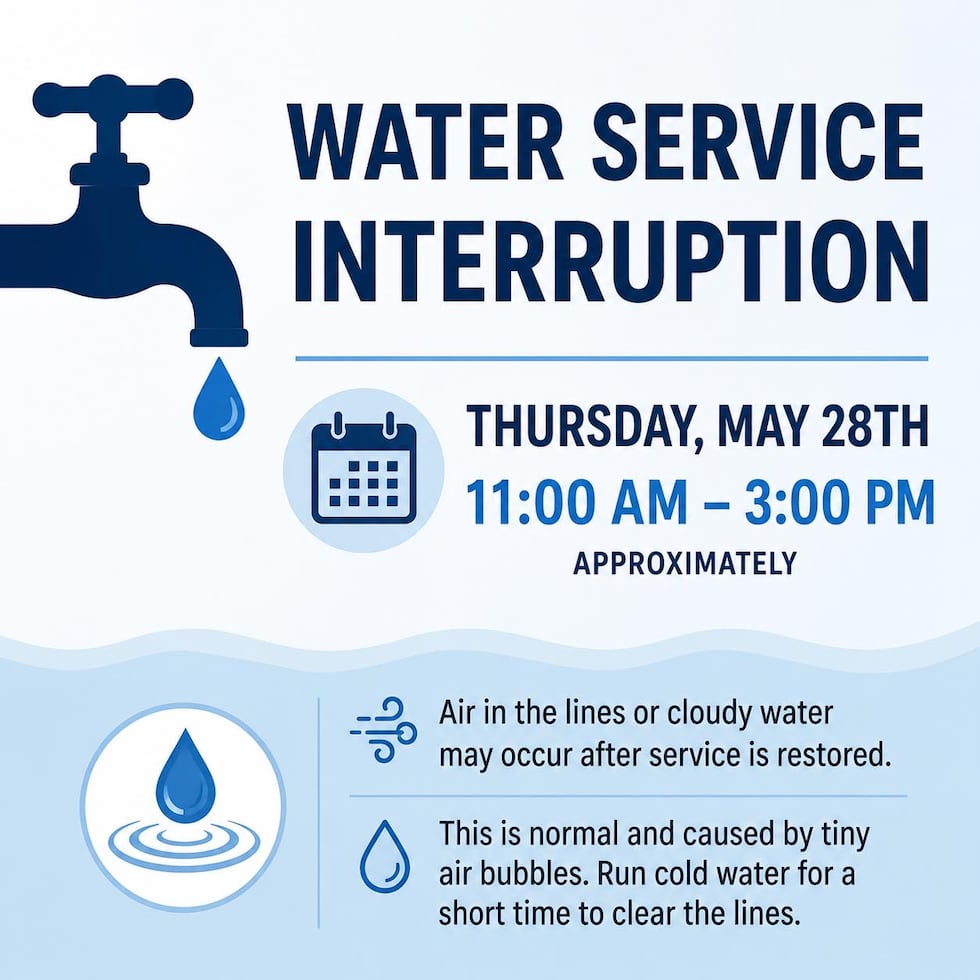 WATER SERVICE INTERRUPTION

THURSDAY, MAY 28TH
11:00 AM – 3:00 PM
APPROXIMATELY

Air in the lines or cloudy water may occur after service is restored.

This is normal and caused by tiny air bubbles. Run cold water for a short time to clear the lines.